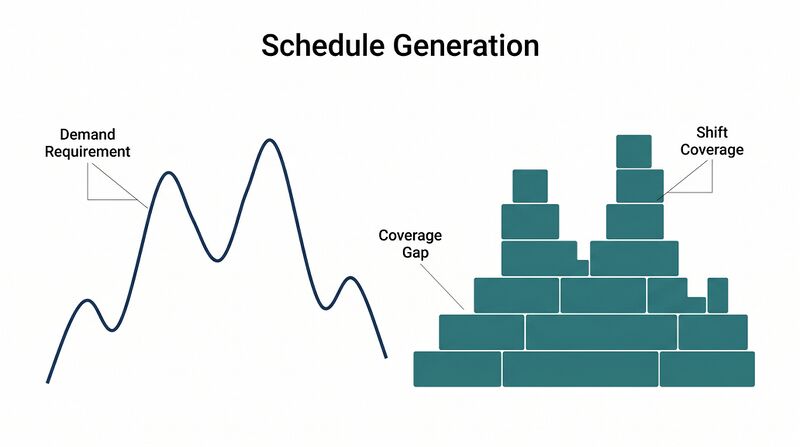 Schedule Generation

Demand Requirement

Shift Coverage

Coverage Gap